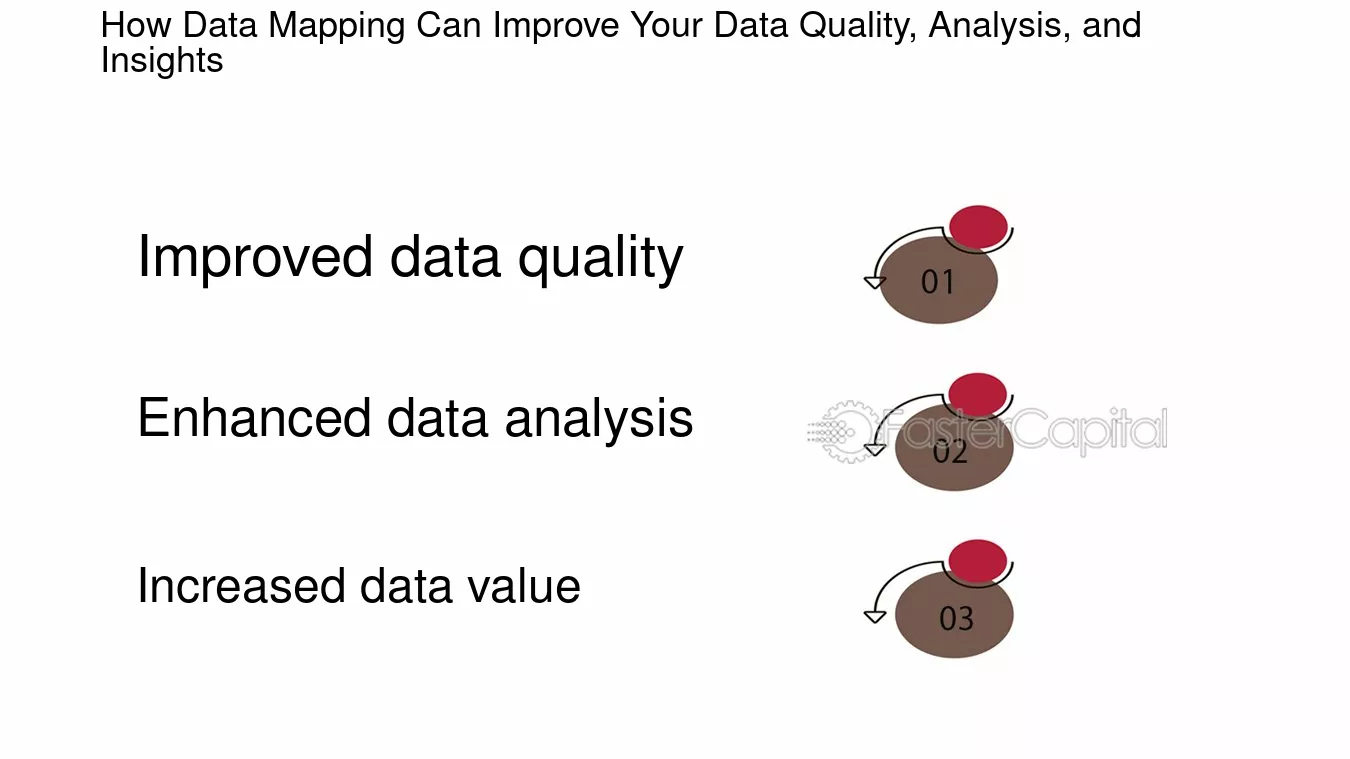 How Data Mapping Can Improve Your Data Quality, Analysis, and Insights

Improved data quality

01

Enhanced data analysis

02

Increased data value

03

FasterCapital